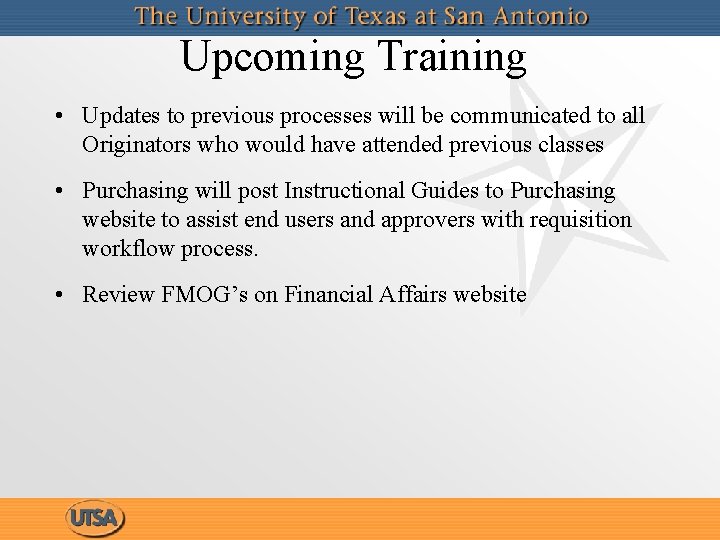 The University of Texas at San Antonio

Upcoming Training

• Updates to previous processes will be communicated to all Originators who would have attended previous classes

• Purchasing will post Instructional Guides to Purchasing website to assist end users and approvers with requisition workflow process.

• Review FMOG’s on Financial Affairs website

UTSA